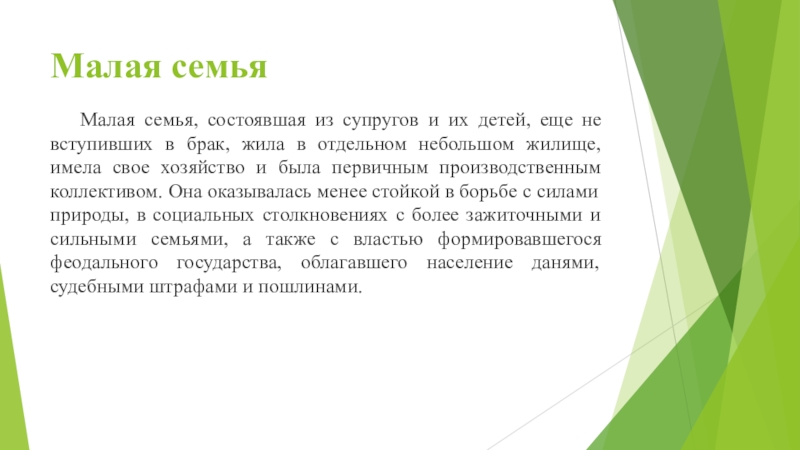 Малая семья

Малая семья, состоявшая из супругов и их детей, еще не вступивших в брак, жила в отдельном небольшом жилище, имела свое хозяйство и была первичным производственным коллективом. Она оказывалась менее стойкой в борьбе с силами природы, в социальных столкновениях с более зажиточными и сильными семьями, а также с властью формировавшегося феодального государства, облагавшего население данями, судебными штрафами и пошлинами.